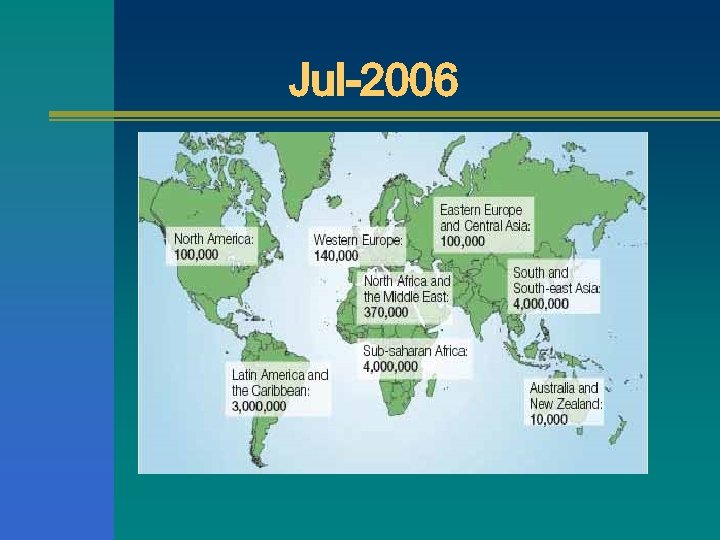 Jul-2006

North America: 100,000

Western Europe: 140,000

Eastern Europe and Central Asia: 100,000

North Africa and the Middle East: 370,000

South and South-east Asia: 4,000,000

Sub-saharan Africa: 4,000,000

Latin America and the Caribbean: 3,000,000

Australia and New Zealand: 10,000